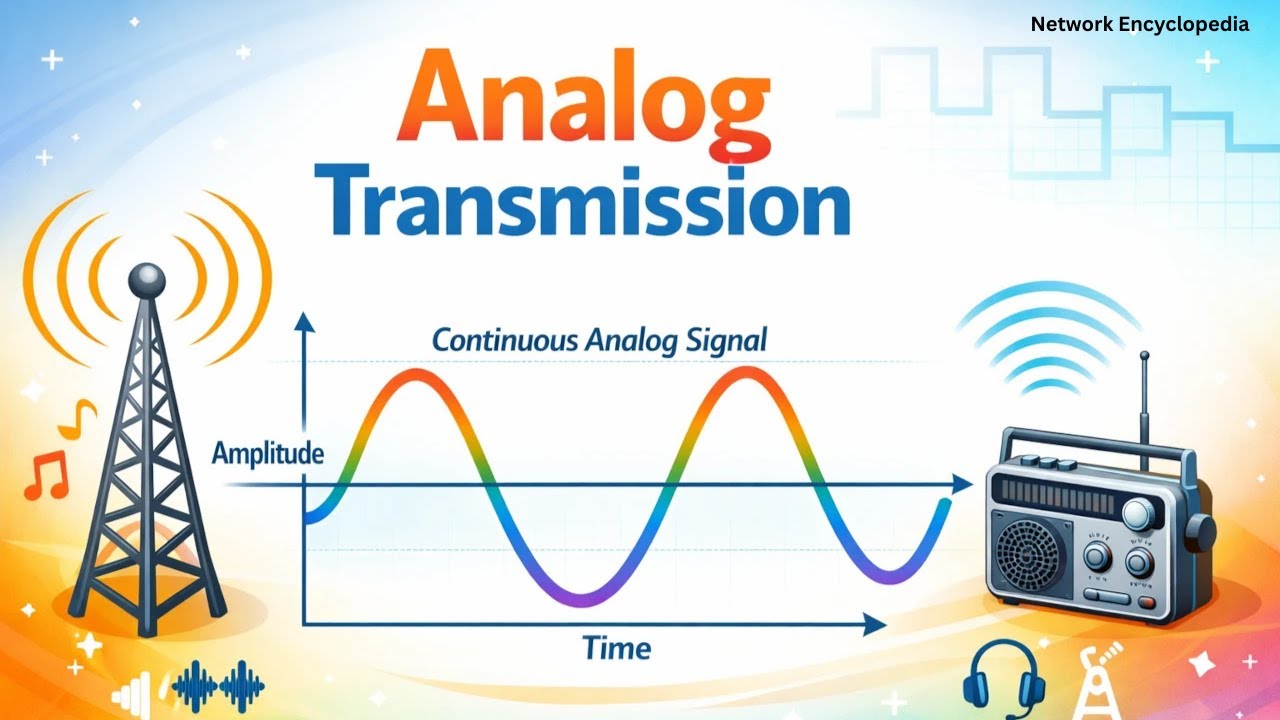 Network Encyclopedia

Analog Transmission

Continuous Analog Signal

Amplitude

Time